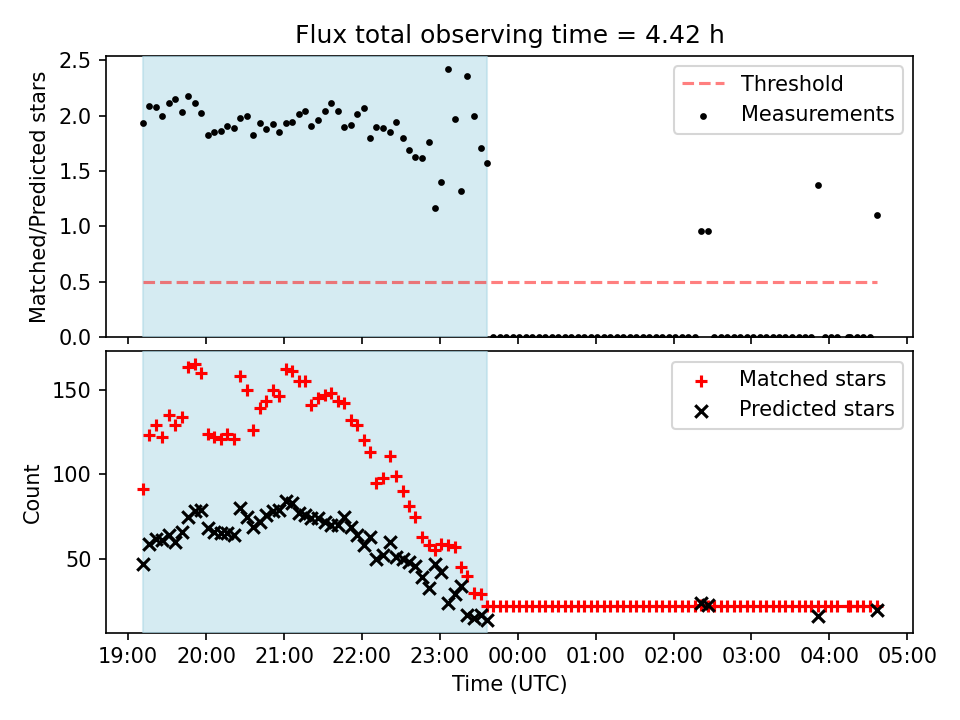 Flux total observing time = 4.42 h

Matched/Predicted stars

2.5
2.0
1.5
1.0
0.5
0.0

Threshold
Measurements

Count

150
100
50

Matched stars
Predicted stars

19:00 20:00 21:00 22:00 23:00 00:00 01:00 02:00 03:00 04:00 05:00
Time (UTC)